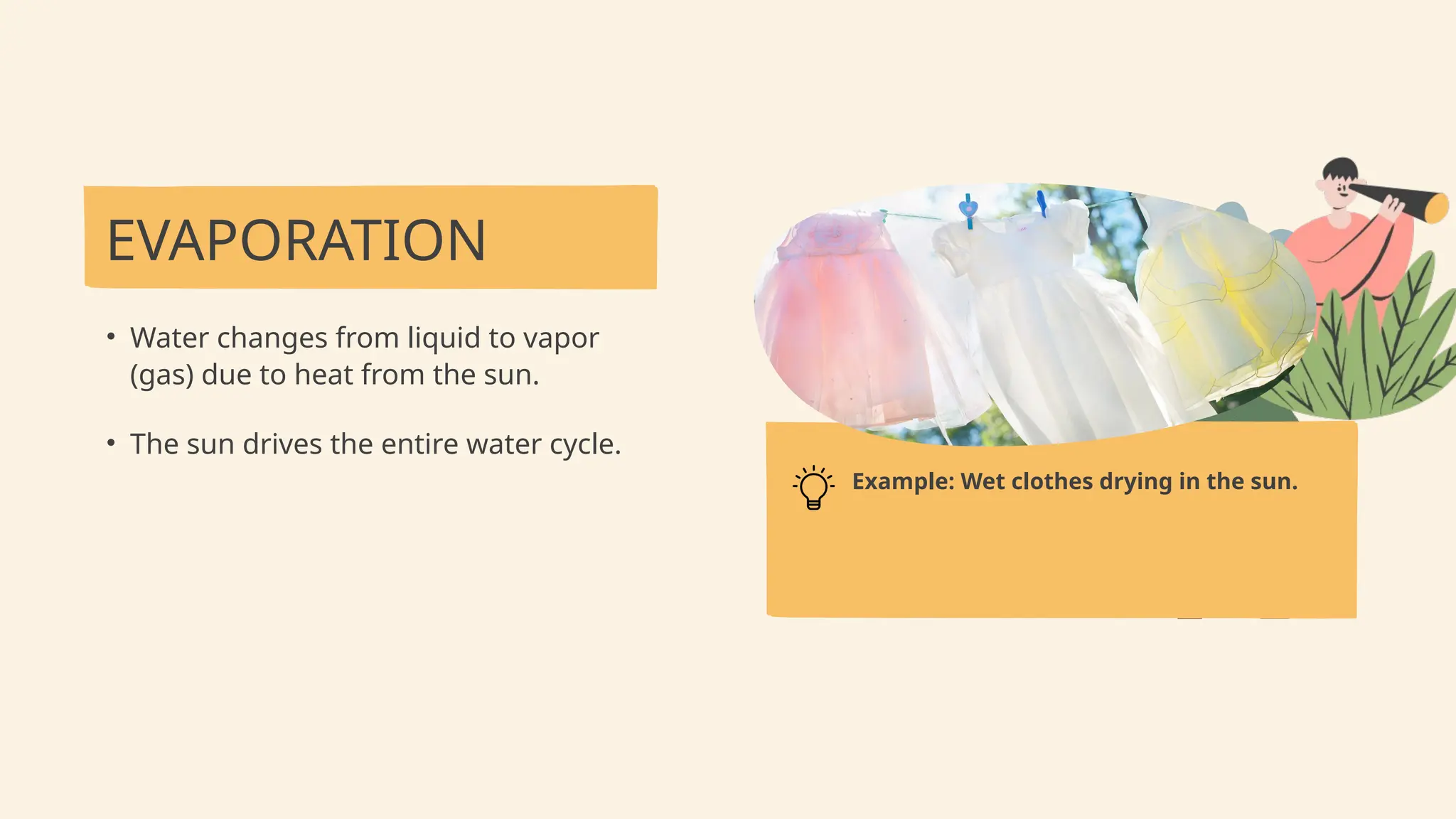 EVAPORATION

• Water changes from liquid to vapor (gas) due to heat from the sun.

• The sun drives the entire water cycle.

Example: Wet clothes drying in the sun.